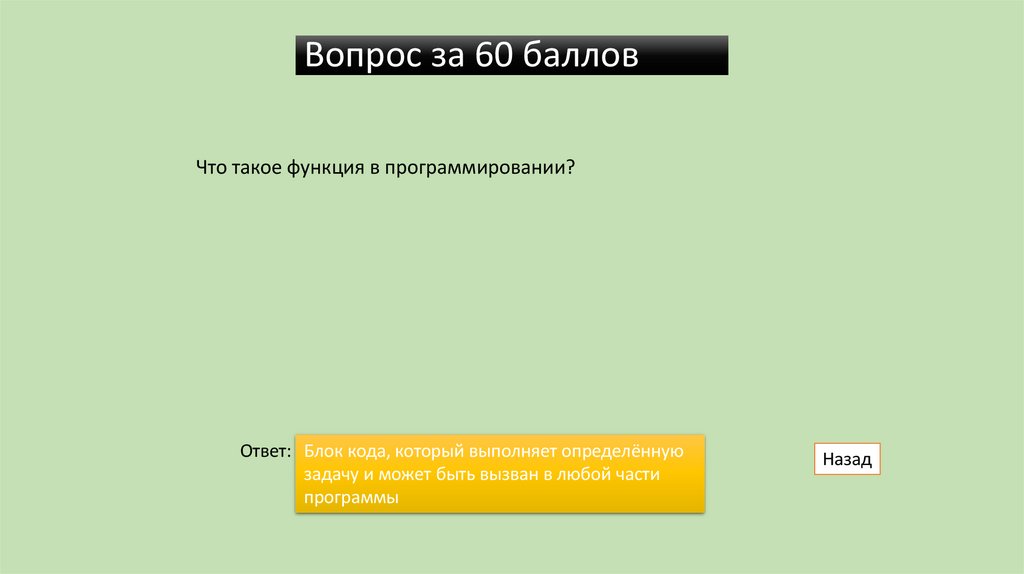 Вопрос за 60 баллов

Что такое функция в программировании?

Ответ: Блок кода, который выполняет определённую задачу и может быть вызван в любой части программы

Назад